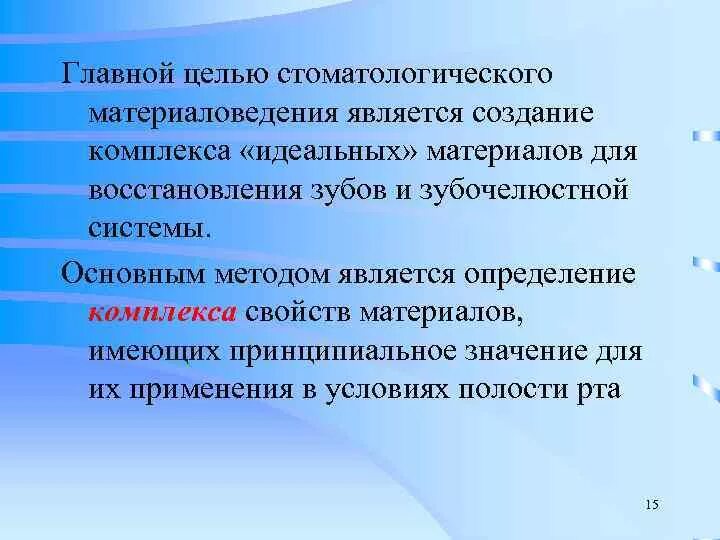 Главной целью стоматологического материаловедения является создание комплекса «идеальных» материалов для восстановления зубов и зубочелюстной системы.

Основным методом является определение комплекса свойств материалов, имеющих принципиальное значение для их применения в условиях полости рта

15